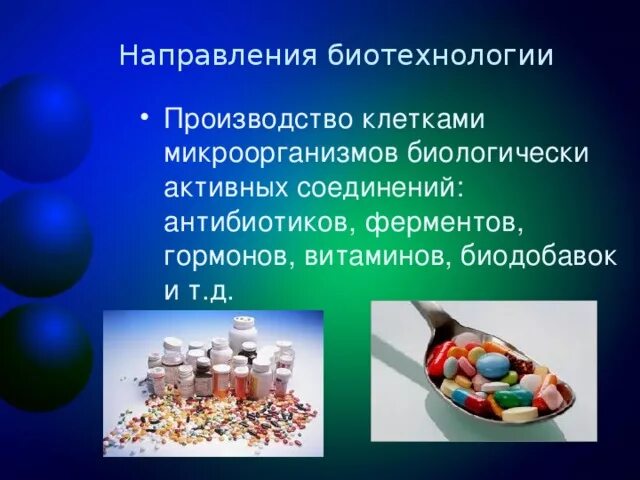 Направления биотехнологии

• Производство клетками микроорганизмов биологически активных соединений: антибиотиков, ферментов, гормонов, витаминов, биодобавок и т.д.